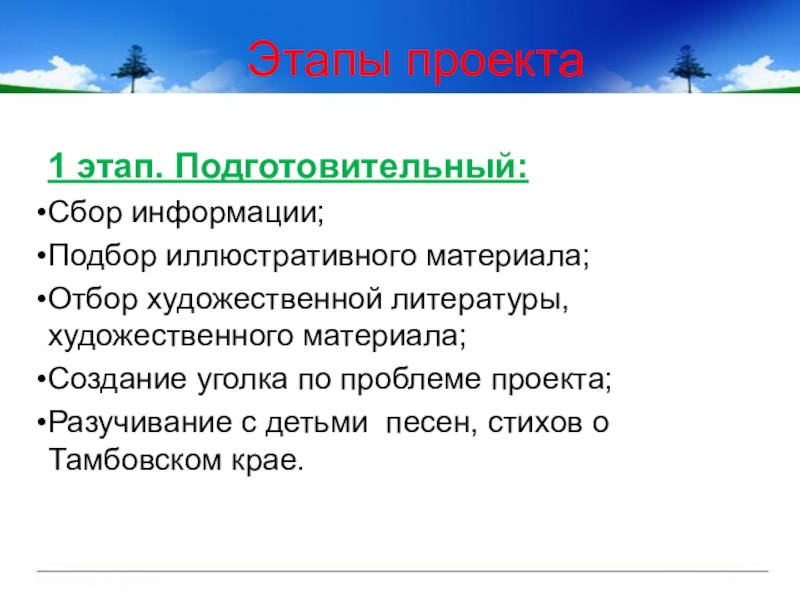 Этапы проекта

1 этап. Подготовительный:

•Сбор информации;

•Подбор иллюстративного материала;

•Отбор художественной литературы, художественного материала;

•Создание уголка по проблеме проекта;

•Разучивание с детьми песен, стихов о Тамбовском крае.